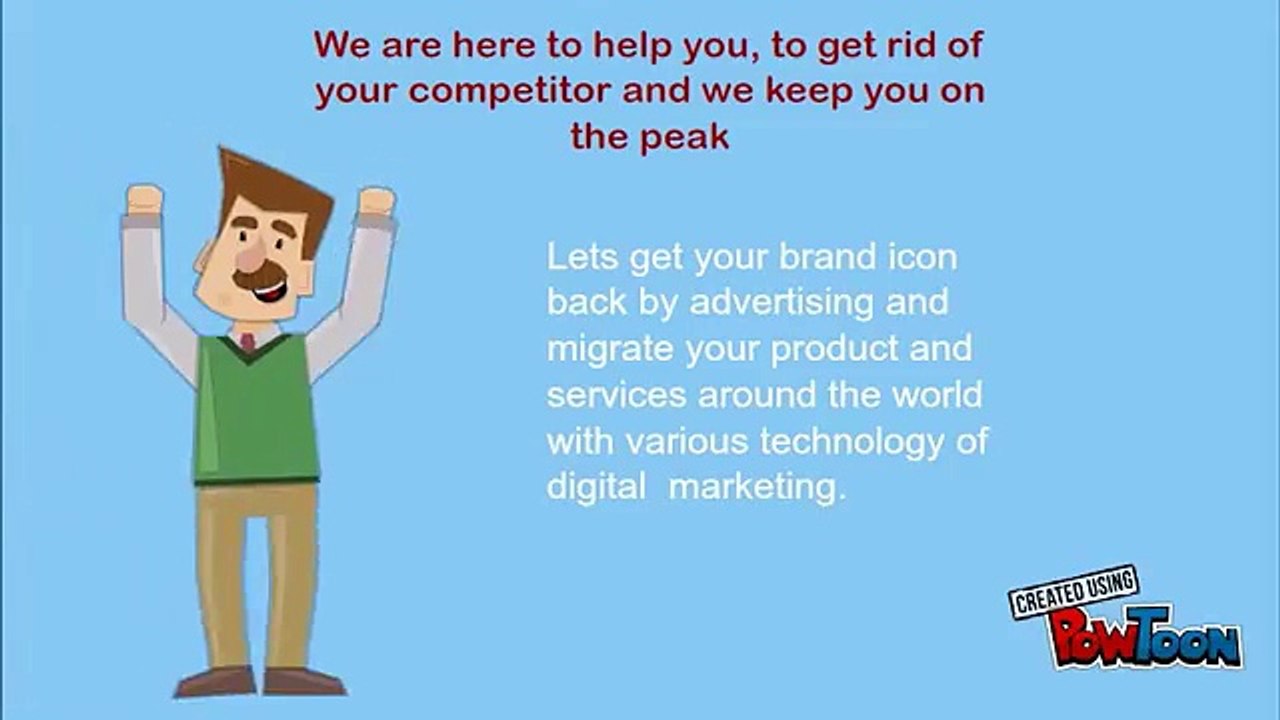 We are here to help you, to get rid of your competitor and we keep you on the peak

Lets get your brand icon back by advertising and migrate your product and services around the world with various technology of digital marketing.

CREATED USING
PowToon